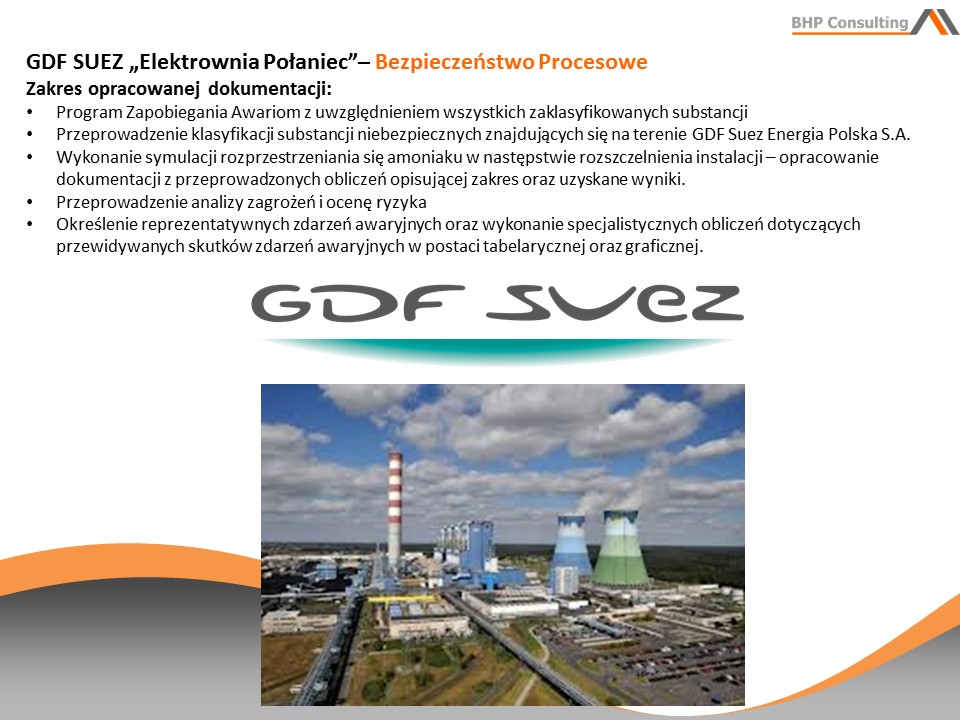 BHP Consulting

GDF SUEZ „Elektrownia Połaniec”– Bezpieczeństwo Procesowe

Zakres opracowanej dokumentacji:

• Program Zapobiegania Awariom z uwzględnieniem wszystkich zaklasyfikowanych substancji
• Przeprowadzenie klasyfikacji substancji niebezpiecznych znajdujących się na terenie GDF Suez Energia Polska S.A.
• Wykonanie symulacji rozprzestrzeniania się amoniaku w następstwie rozszczelnienia instalacji – opracowanie dokumentacji z przeprowadzonych obliczeń opisującej zakres oraz uzyskane wyniki.
• Przeprowadzenie analizy zagrożeń i ocenę ryzyka
• Określenie reprezentatywnych zdarzeń awaryjnych oraz wykonanie specjalistycznych obliczeń dotyczących przewidywanych skutków zdarzeń awaryjnych w postaci tabelarycznej oraz graficznej.

GDF SUEZ